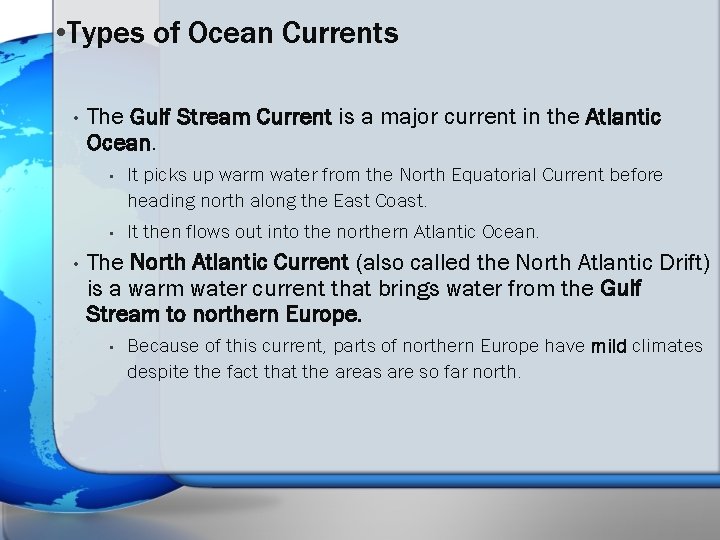 •Types of Ocean Currents

• The Gulf Stream Current is a major current in the Atlantic Ocean.
  ▪ It picks up warm water from the North Equatorial Current before heading north along the East Coast.
  ▪ It then flows out into the northern Atlantic Ocean.
• The North Atlantic Current (also called the North Atlantic Drift) is a warm water current that brings water from the Gulf Stream to northern Europe.
  ▪ Because of this current, parts of northern Europe have mild climates despite the fact that the areas are so far north.